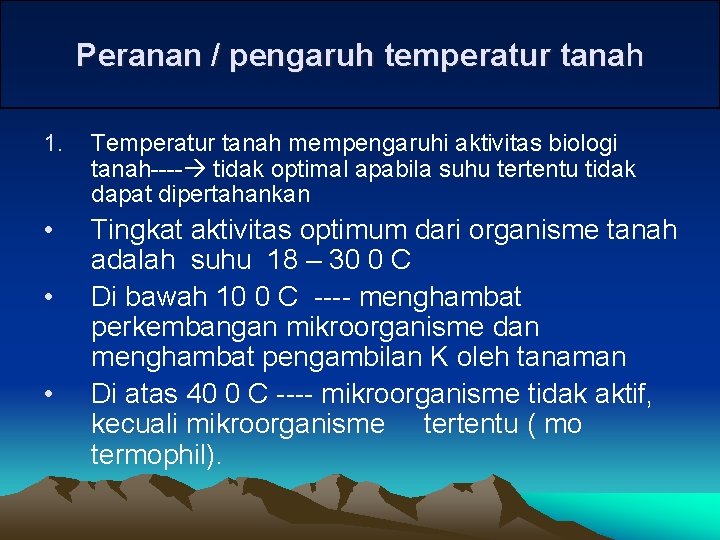 Peranan / pengaruh temperatur tanah

1. Temperatur tanah mempengaruhi aktivitas biologi tanah----→ tidak optimal apabila suhu tertentu tidak dapat dipertahankan

• Tingkat aktivitas optimum dari organisme tanah adalah suhu 18 – 30 0 C

• Di bawah 10 0 C ---- menghambat perkembangan mikroorganisme dan menghambat pengambilan K oleh tanaman

• Di atas 40 0 C ---- mikroorganisme tidak aktif, kecuali mikroorganisme tertentu ( mo termophil).